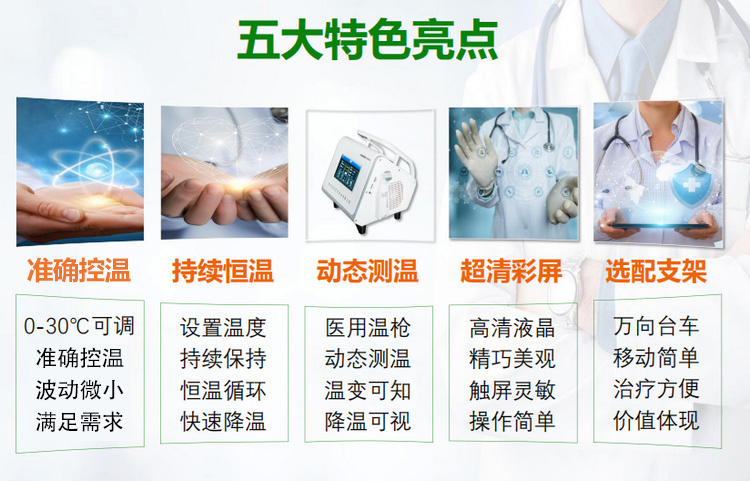 五大特色亮点

准确控温

0-30℃可调
准确控温
波动微小
满足需求

持续恒温

设置温度
持续保持
恒温循环
快速降温

动态测温

医用温枪
动态测温
温变可知
降温可视

超清彩屏

高清液晶
精巧美观
触屏灵敏
操作简单

选配支架

万向台车
移动简单
治疗方便
价值体现